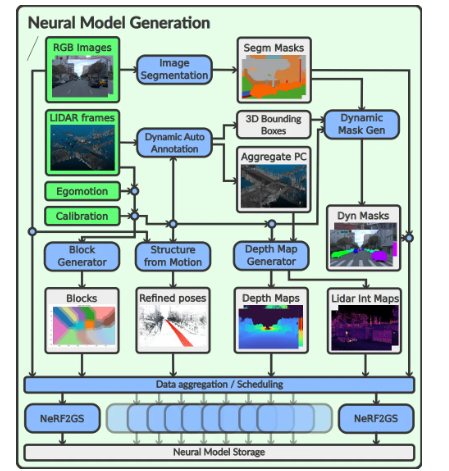 Neural Model Generation

RGB Images

Image Segmentation

Segm Masks

LIDAR frames

Dynamic Auto Annotation

3D Bounding Boxes

Dynamic Mask Gen

Aggregate PC

Egomotion

Calibration

Dyn Masks

Block Generator

Structure from Motion

Depth Map Generator

Blocks

Refined poses

Depth Maps

Lidar Int Maps

Data aggregation / Scheduling

NeRF2GS

NeRF2GS

Neural Model Storage